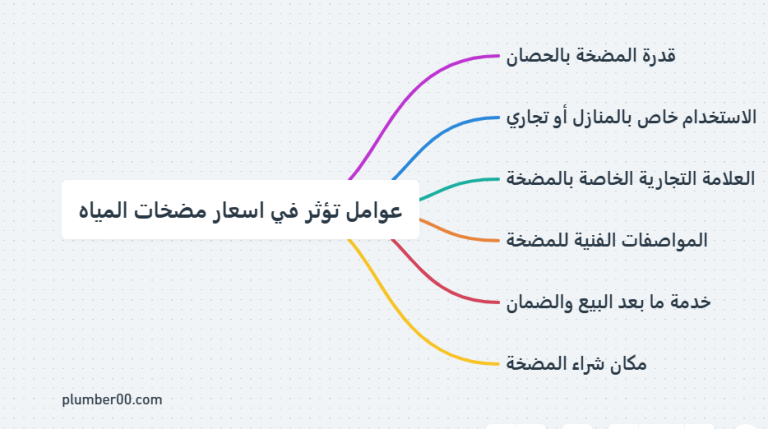 عوامل تؤثر في اسعار مضخات المياه

قدرة المضخة بالحصان

الاستخدام خاص بالمنازل أو تجاري

العلامة التجارية الخاصة بالمضخة

المواصفات الفنية للمضخة

خدمة ما بعد البيع والضمان

مكان شراء المضخة

plumber00.com